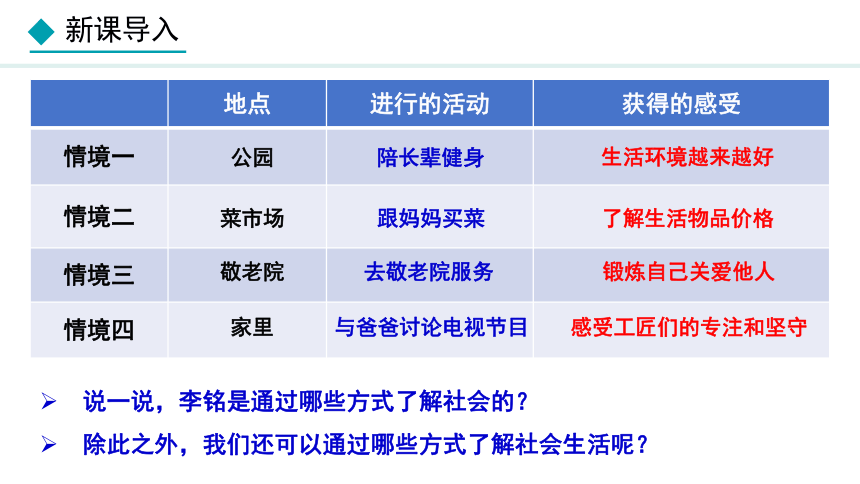 新课导入

|  | 地点 | 进行的活动 | 获得的感受 |
|---|---|---|---|
| 情境一 | 公园 | 陪长辈健身 | 生活环境越来越好 |
| 情境二 | 菜市场 | 跟妈妈买菜 | 了解生活物品价格 |
| 情境三 | 敬老院 | 去敬老院服务 | 锻炼自己关爱他人 |
| 情境四 | 家里 | 与爸爸讨论电视节目 | 感受工匠们的专注和坚守 |

➢ 说一说，李铭是通过哪些方式了解社会的？

➢ 除此之外，我们还可以通过哪些方式了解社会生活呢？